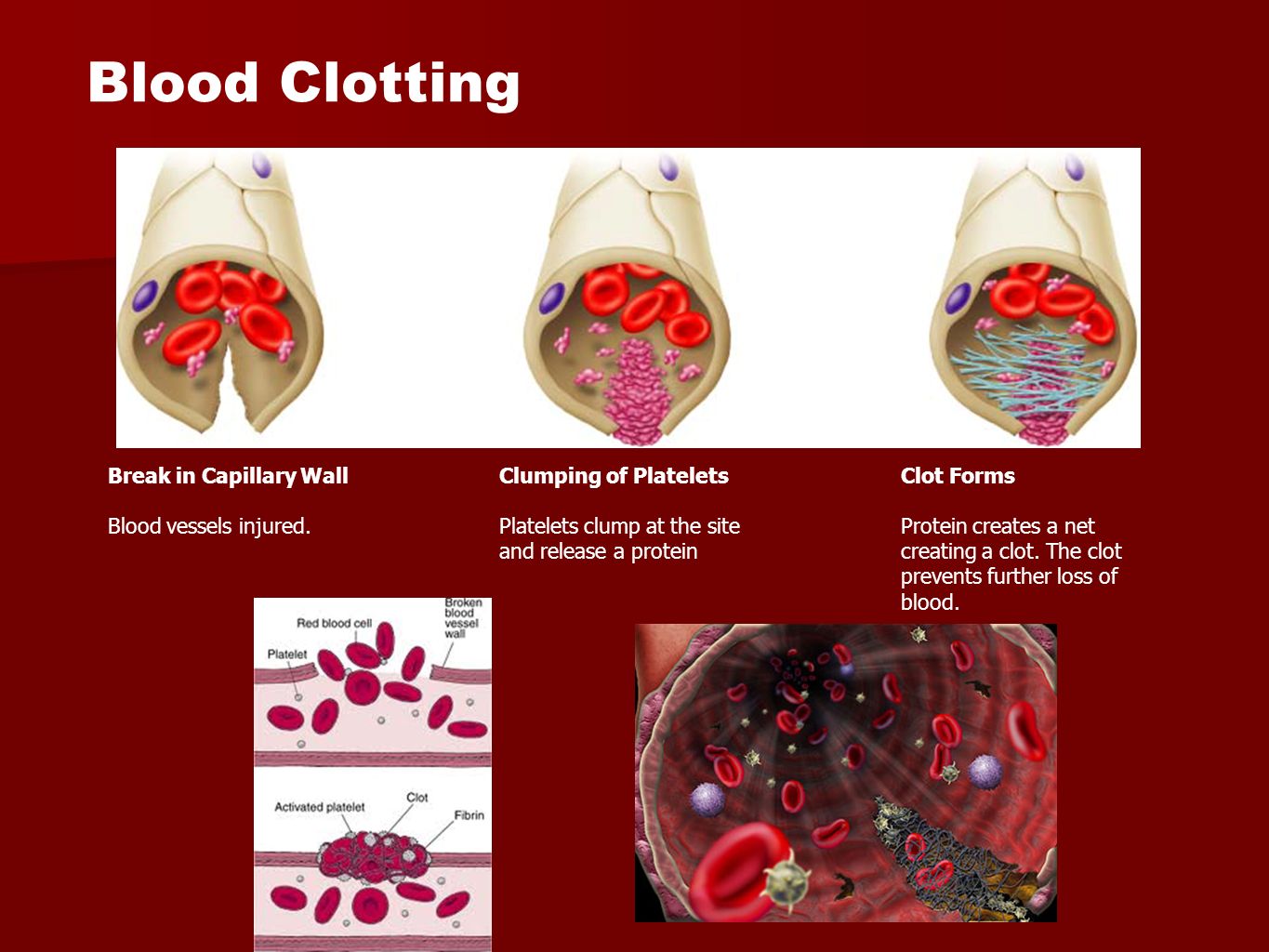 Blood Clotting

Break in Capillary Wall

Blood vessels injured.

Clumping of Platelets

Platelets clump at the site and release a protein

Clot Forms

Protein creates a net creating a clot. The clot prevents further loss of blood.

Red blood cell

Broken blood vessel wall

Platelet

Activated platelet

Clot

Fibrin